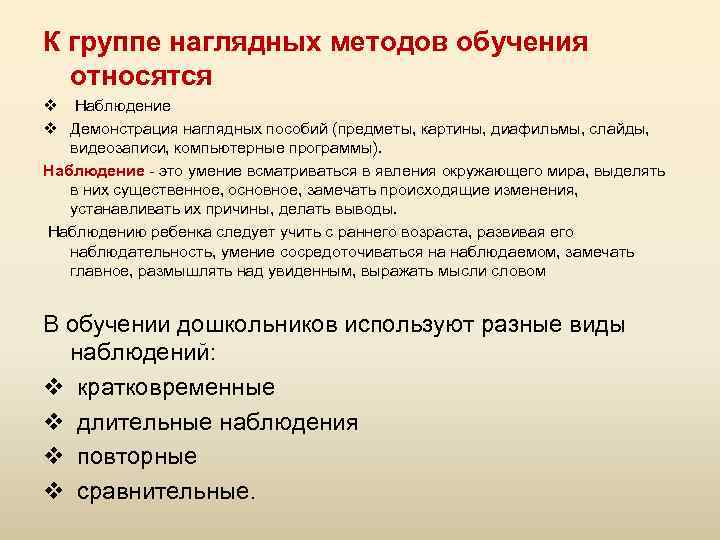 К группе наглядных методов обучения относятся

❖ Наблюдение
❖ Демонстрация наглядных пособий (предметы, картины, диафильмы, слайды, видеозаписи, компьютерные программы).

Наблюдение - это умение всматриваться в явления окружающего мира, выделять в них существенное, основное, замечать происходящие изменения, устанавливать их причины, делать выводы.

Наблюдению ребенка следует учить с раннего возраста, развивая его наблюдательность, умение сосредоточиваться на наблюдаемом, замечать главное, размышлять над увиденным, выражать мысли словом

В обучении дошкольников используют разные виды наблюдений:
❖ кратковременные
❖ длительные наблюдения
❖ повторные
❖ сравнительные.